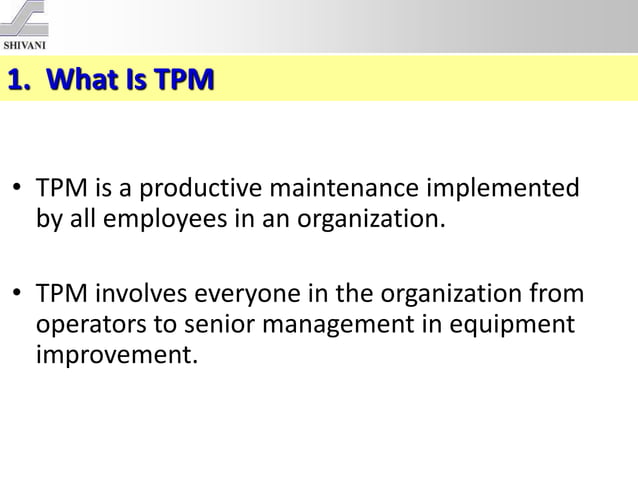 SHIVANI

1. What Is TPM

• TPM is a productive maintenance implemented by all employees in an organization.

• TPM involves everyone in the organization from operators to senior management in equipment improvement.